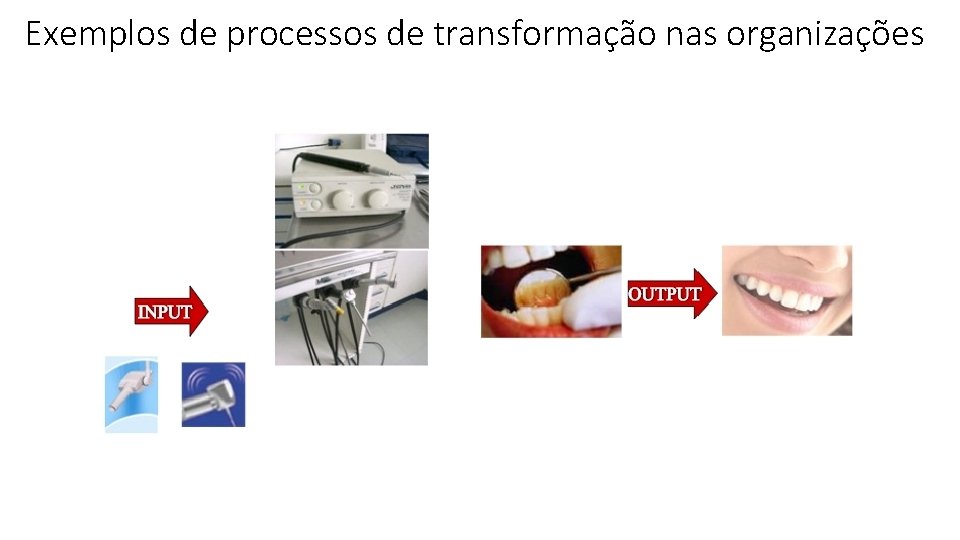 Exemplos de processos de transformação nas organizações

INPUT

OUTPUT